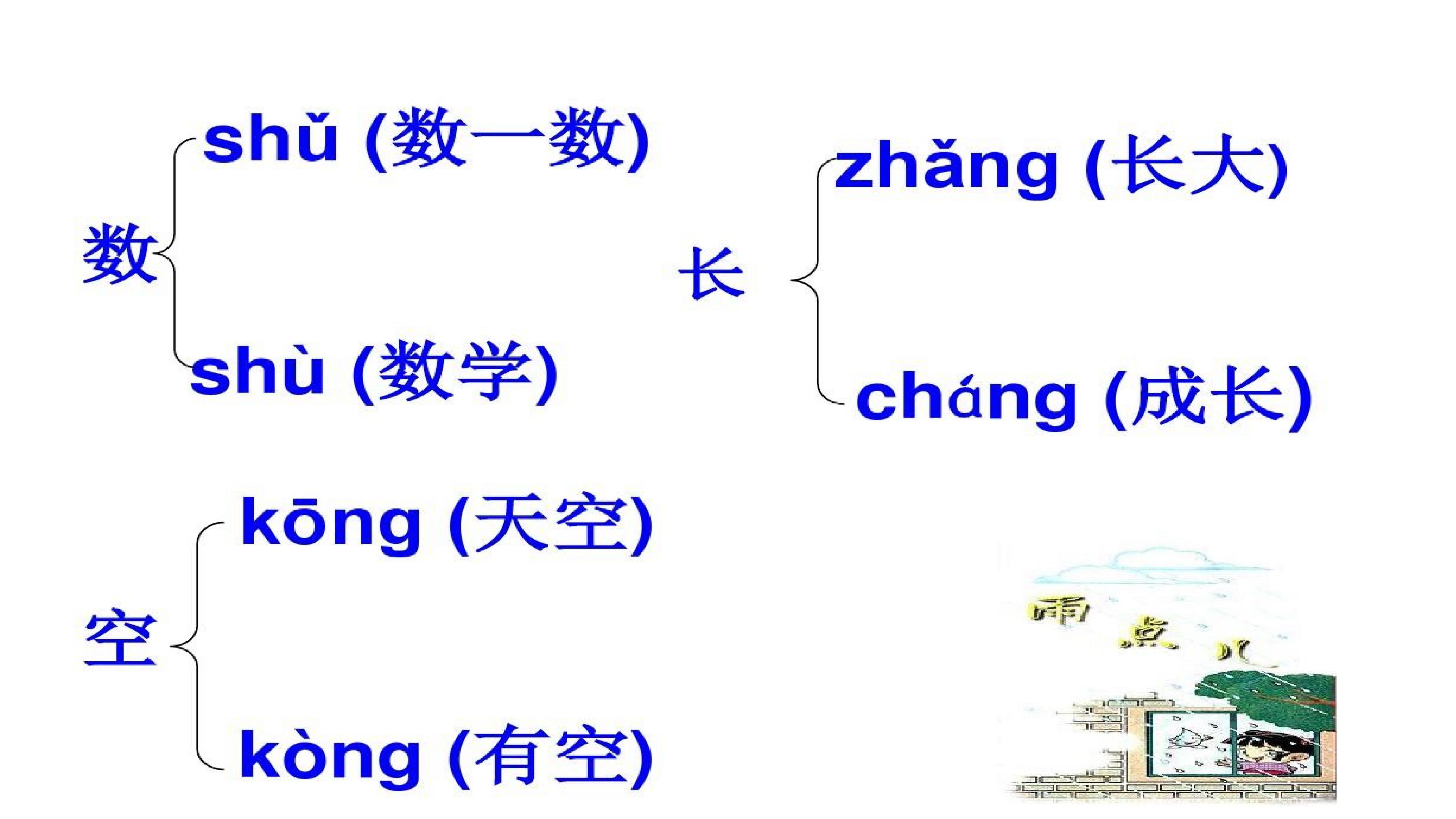 数
shǔ (数一数)
shù (数学)

长
zhǎng (长大)
cháng (成长)

空
kōng (天空)
kòng (有空)

雨点儿